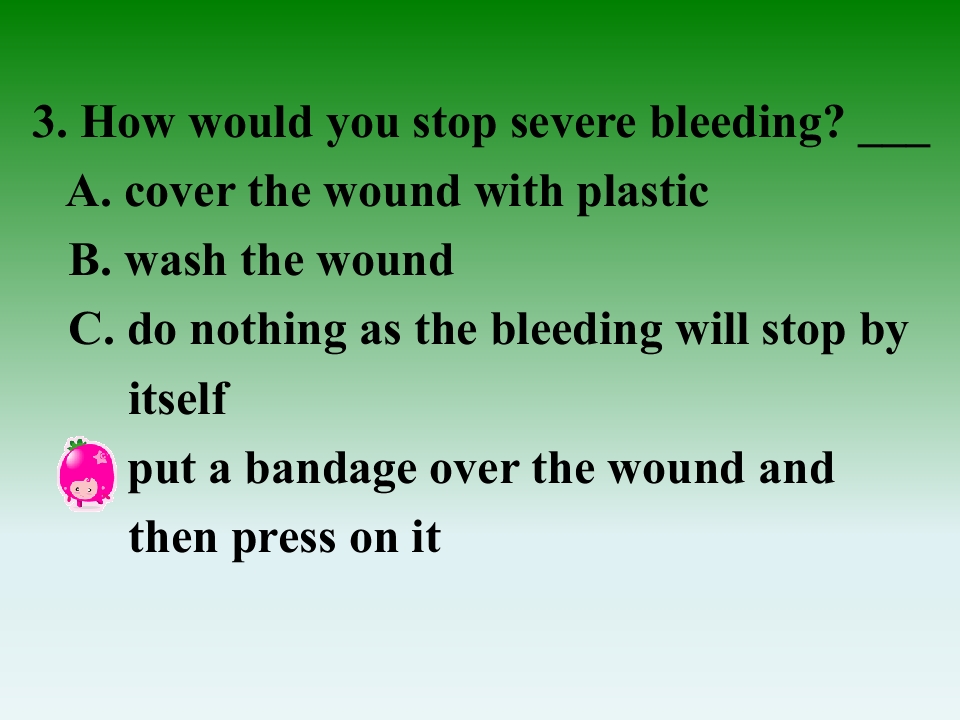 3. How would you stop severe bleeding? ___

A. cover the wound with plastic

B. wash the wound

C. do nothing as the bleeding will stop by itself

put a bandage over the wound and then press on it